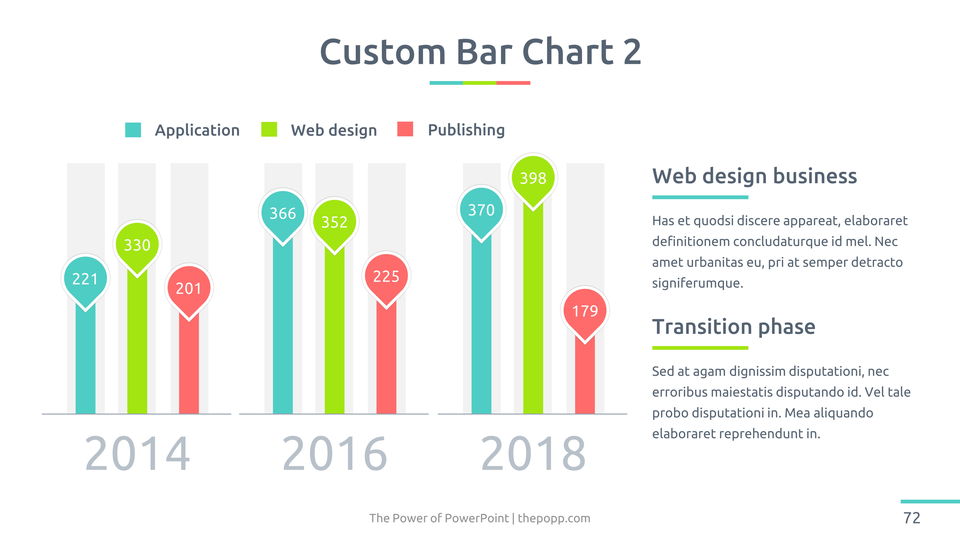 Custom Bar Chart 2

Application Web design Publishing

221
330
201
366
352
225
370
398
179

2014
2016
2018

Web design business

Has et quodsi discere appareat, elaboraret definitionem concludaturque id mel. Nec amet urbanitas eu, pri at semper detracto signiferumque.

Transition phase

Sed at agam dignissim disputationi, nec erroribus maiestatis disputando id. Vel tale probo disputationi in. Mea aliquando elaboraret reprehendunt in.

The Power of PowerPoint | thepopp.com

72